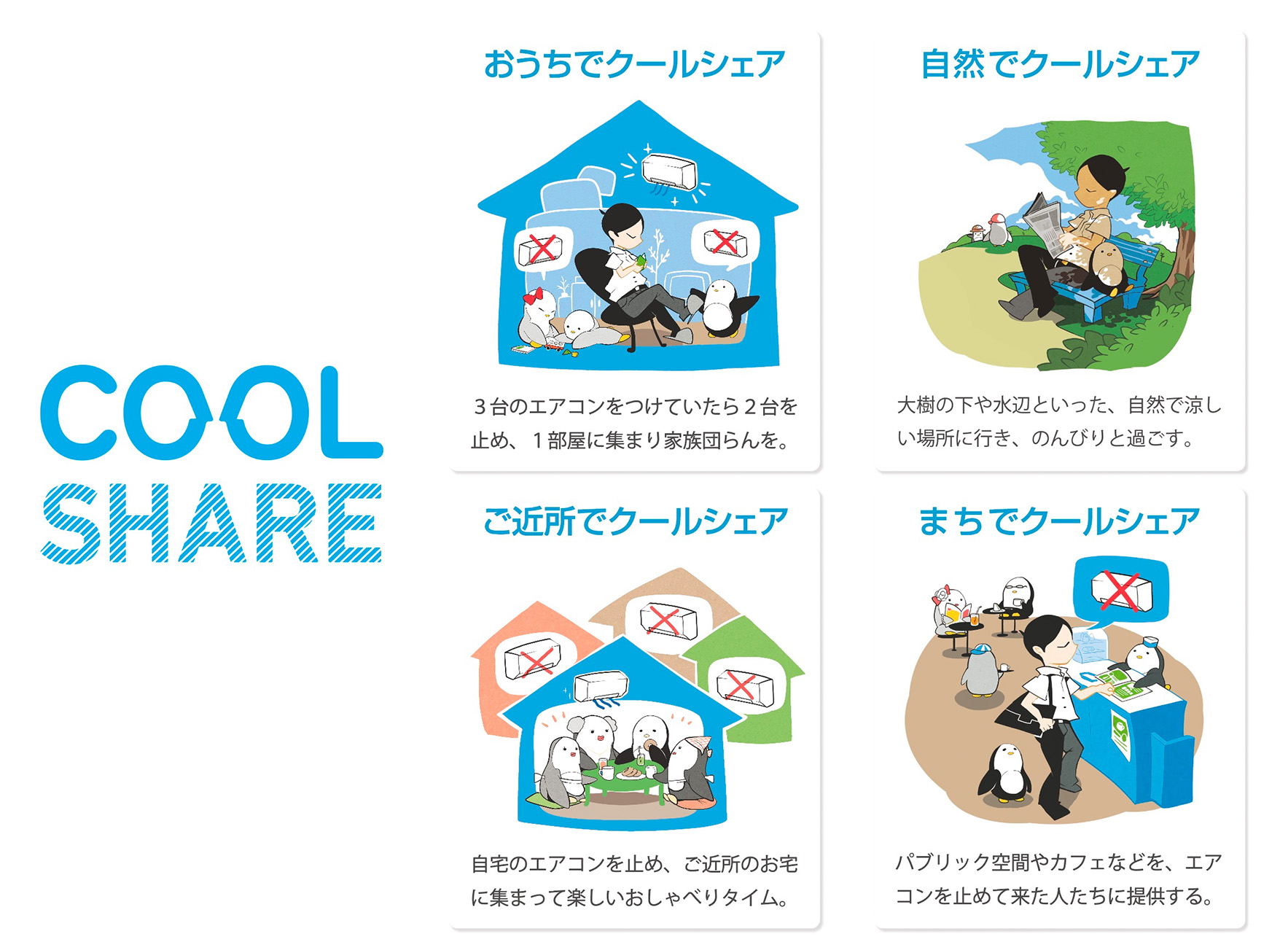 COOL
SHARE

おうちでクールシェア

３台のエアコンをつけていたら２台を止め、１部屋に集まり家族団らんを。

自然でクールシェア

大樹の下や水辺といった、自然で涼しい場所に行き、のんびりと過ごす。

ご近所でクールシェア

自宅のエアコンを止め、ご近所のお宅に集まって楽しいおしゃべりタイム。

まちでクールシェア

パブリック空間やカフェなどを、エアコンを止めて来た人たちに提供する。